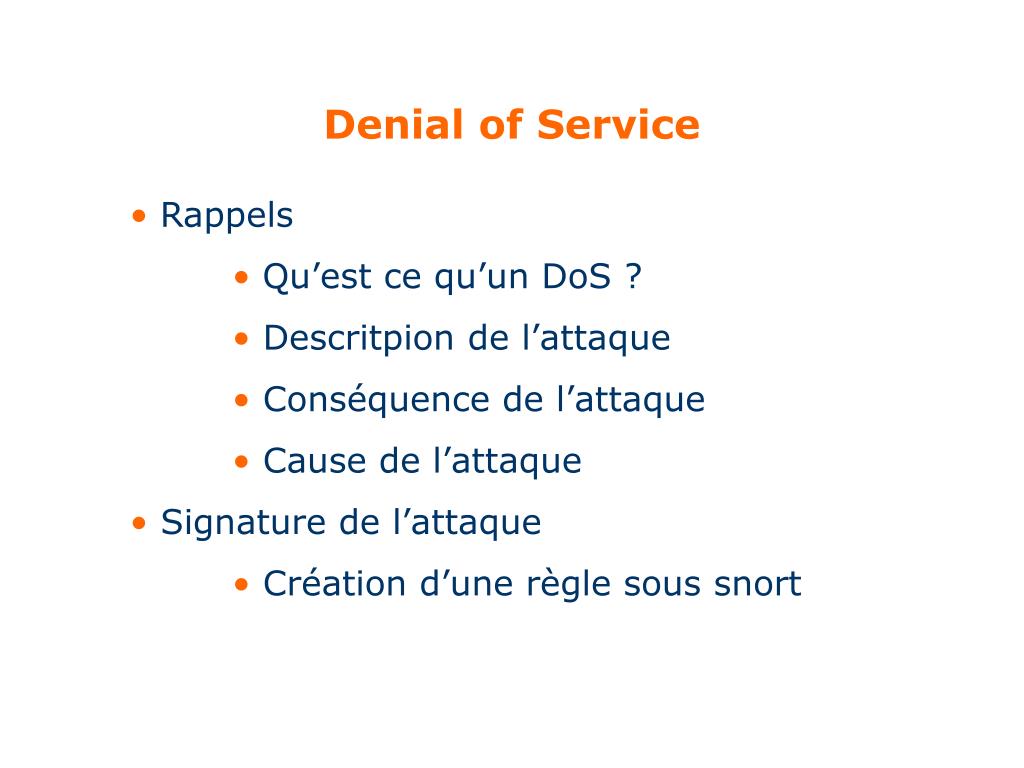 Denial of Service

• Rappels

• Qu’est ce qu’un DoS ?

• Descritpion de l’attaque

• Conséquence de l’attaque

• Cause de l’attaque

• Signature de l’attaque

• Création d’une règle sous snort